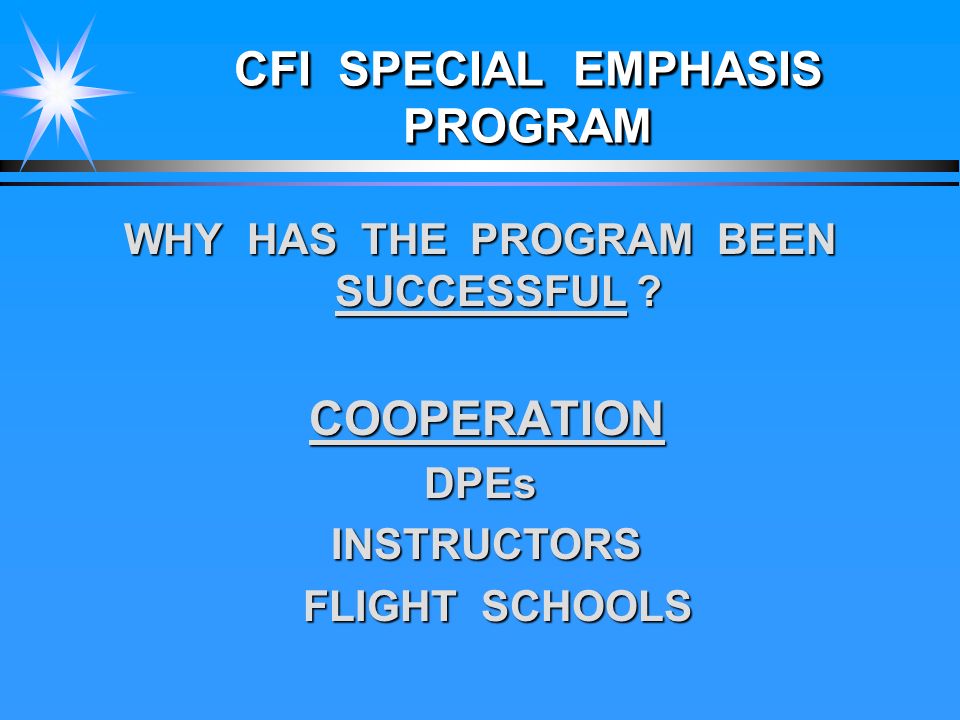 CFI SPECIAL EMPHASIS PROGRAM

WHY HAS THE PROGRAM BEEN SUCCESSFUL ?

COOPERATION

DPEs

INSTRUCTORS

FLIGHT SCHOOLS